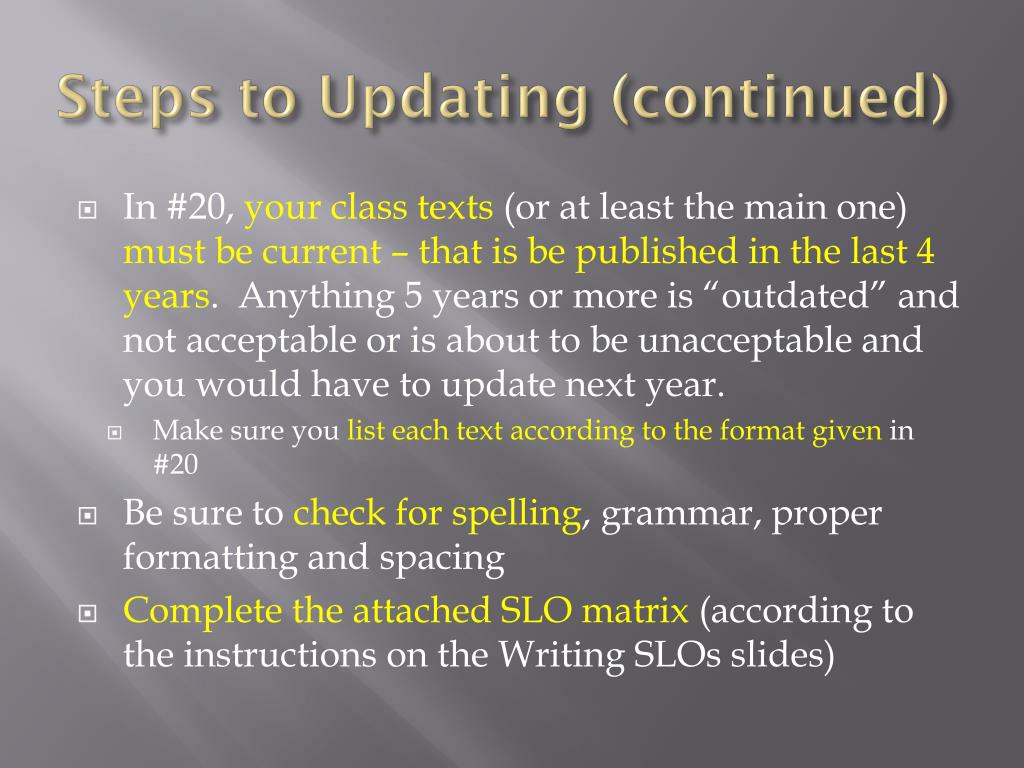 Steps to Updating (continued)

In #20, your class texts (or at least the main one) must be current – that is be published in the last 4 years. Anything 5 years or more is “outdated” and not acceptable or is about to be unacceptable and you would have to update next year.

Make sure you list each text according to the format given in #20

Be sure to check for spelling, grammar, proper formatting and spacing

Complete the attached SLO matrix (according to the instructions on the Writing SLOs slides)